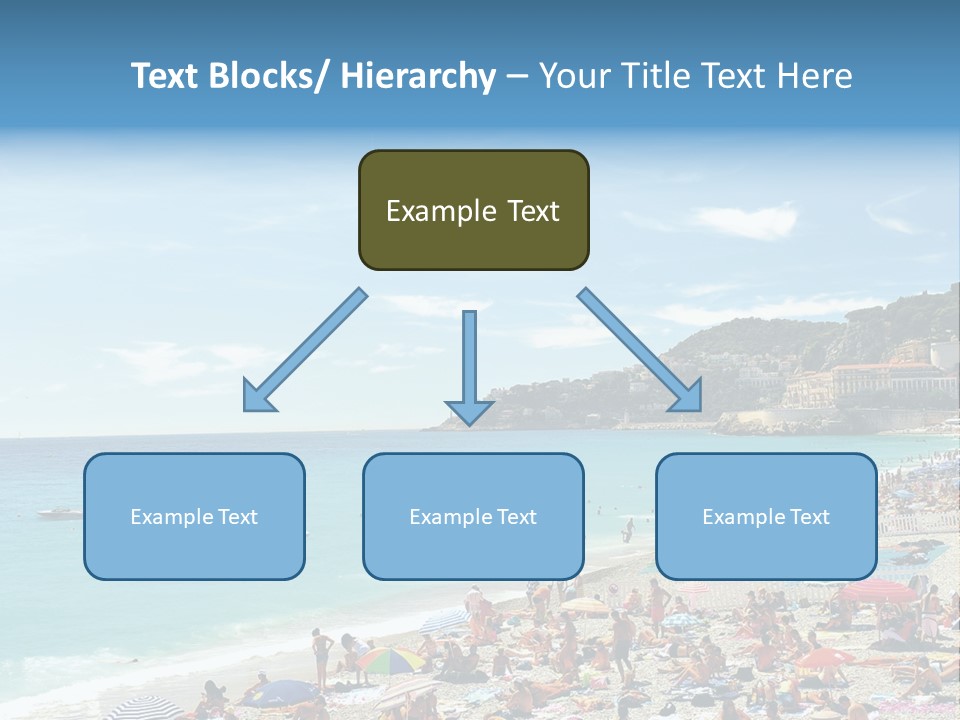 Text Blocks/ Hierarchy – Your Title Text Here

Example Text

Example Text

Example Text

Example Text